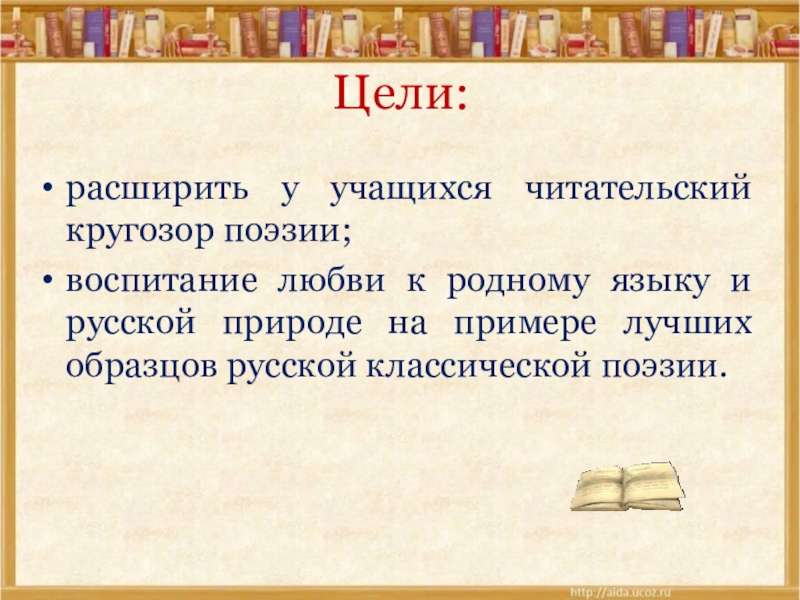 Цели:

• расширить у учащихся читательский кругозор поэзии;
• воспитание любви к родному языку и русской природе на примере лучших образцов русской классической поэзии.

http://aida.ucoz.ru